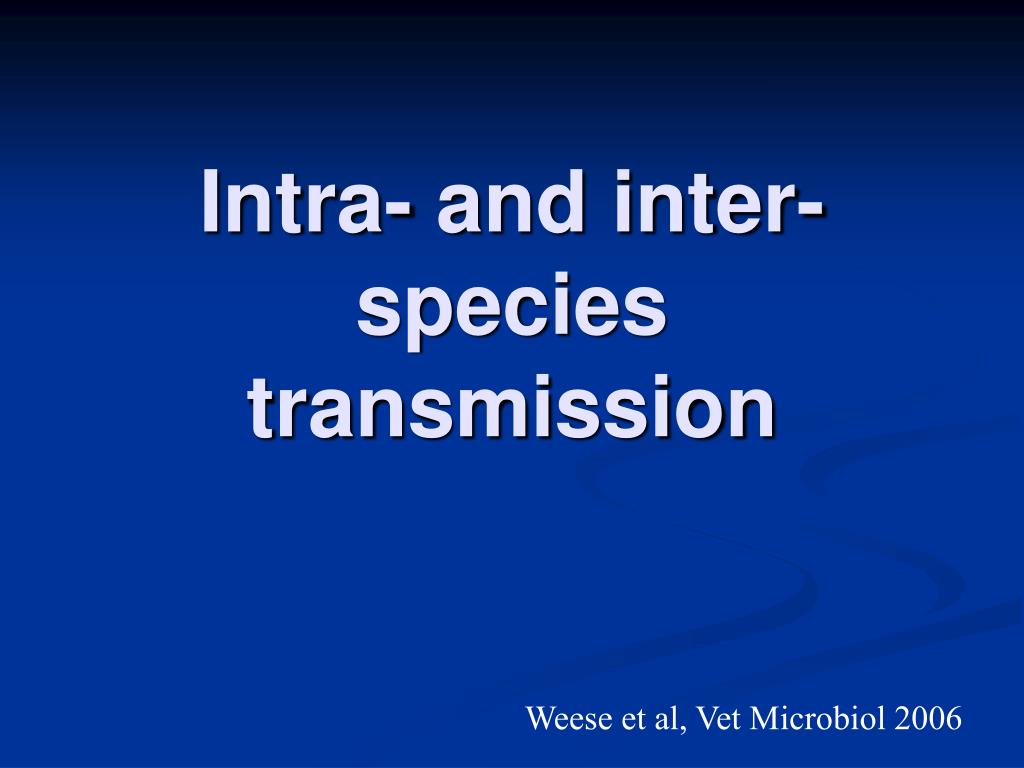 Intra- and inter-species transmission

Weese et al, Vet Microbiol 2006